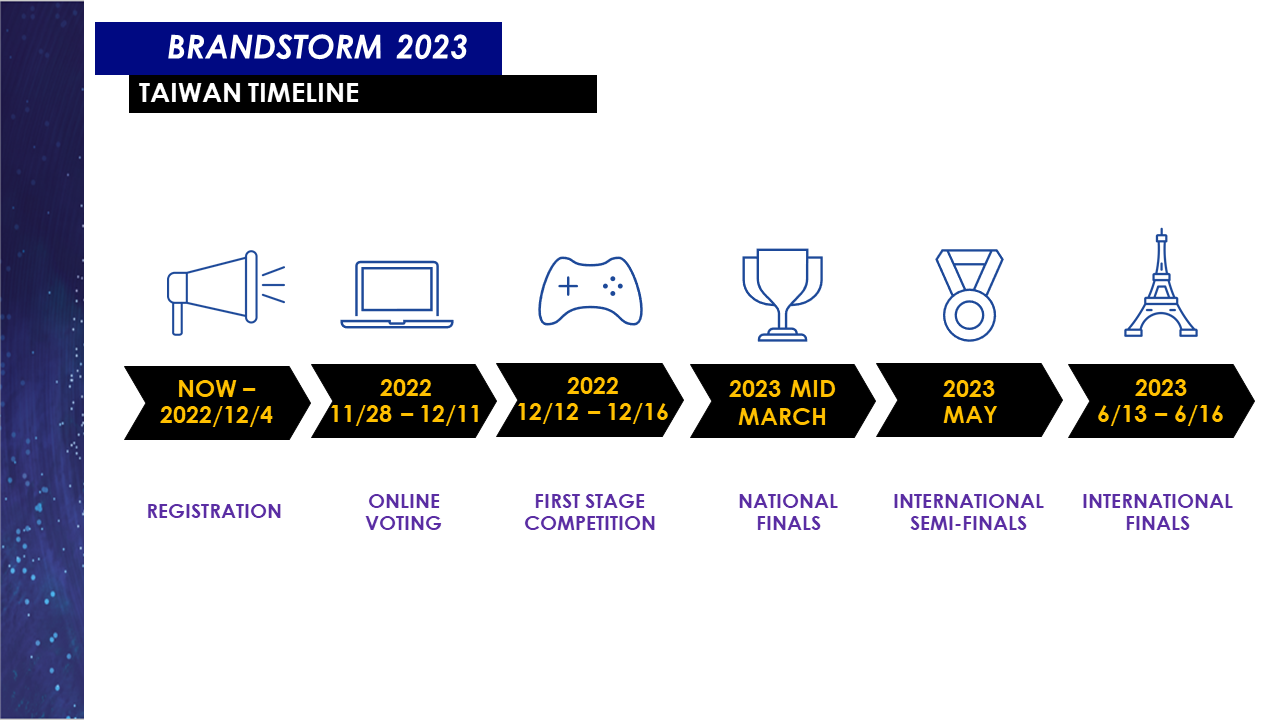 BRANDSTORM 2023

TAIWAN TIMELINE

NOW – 2022/12/4

2022 11/28 – 12/11

2022 12/12 – 12/16

2023 MID MARCH

2023 MAY

2023 6/13 – 6/16

REGISTRATION

ONLINE VOTING

FIRST STAGE COMPETITION

NATIONAL FINALS

INTERNATIONAL SEMI-FINALS

INTERNATIONAL FINALS